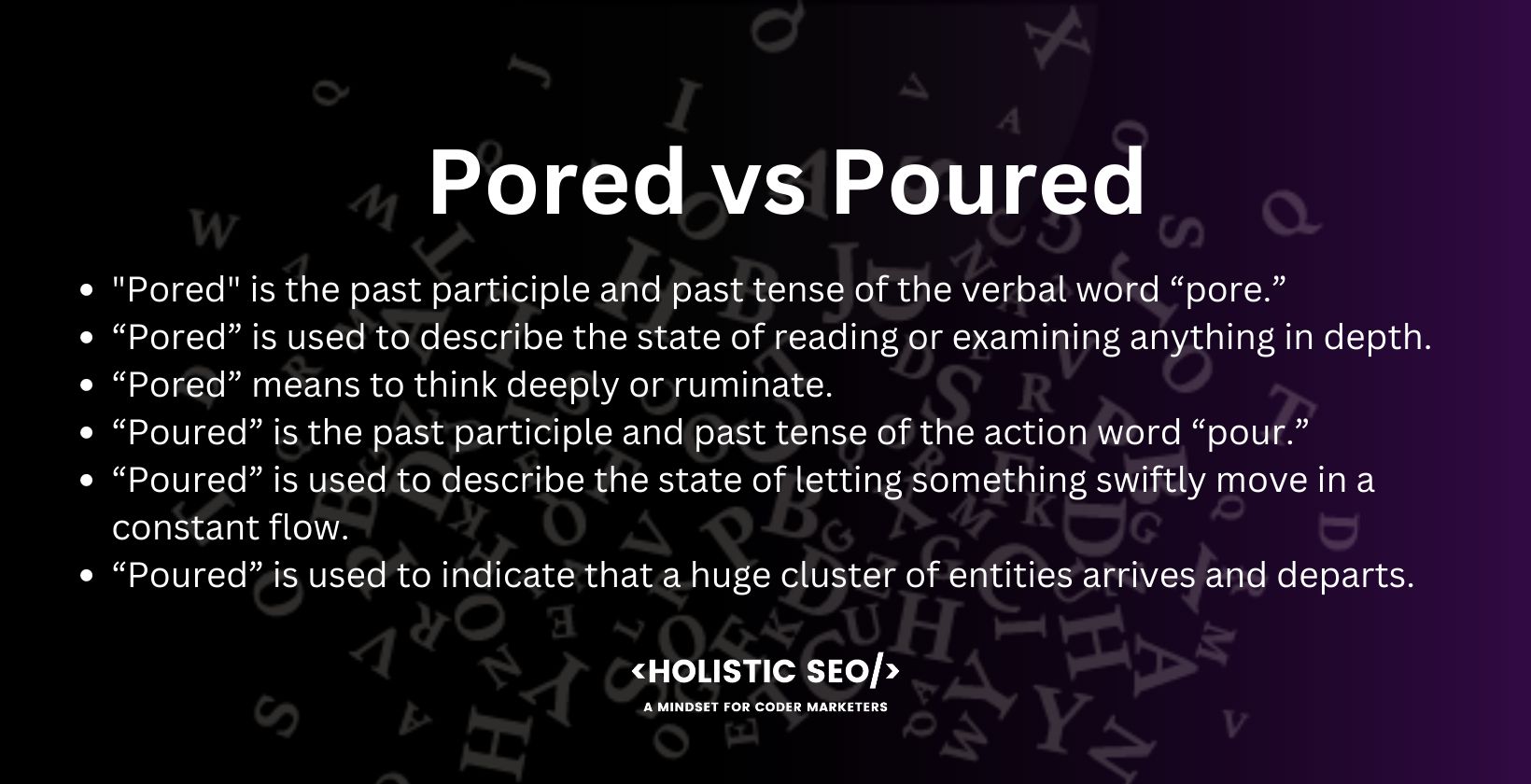 Pored vs Poured

- "Pored" is the past participle and past tense of the verbal word “pore.”
- “Pored” is used to describe the state of reading or examining anything in depth.
- “Pored” means to think deeply or ruminate.
- “Poured” is the past participle and past tense of the action word “pour.”
- “Poured” is used to describe the state of letting something swiftly move in a constant flow.
- “Poured” is used to indicate that a huge cluster of entities arrives and departs.

<HOLISTIC SEO/>
A MINDSET FOR CODER MARKETERS